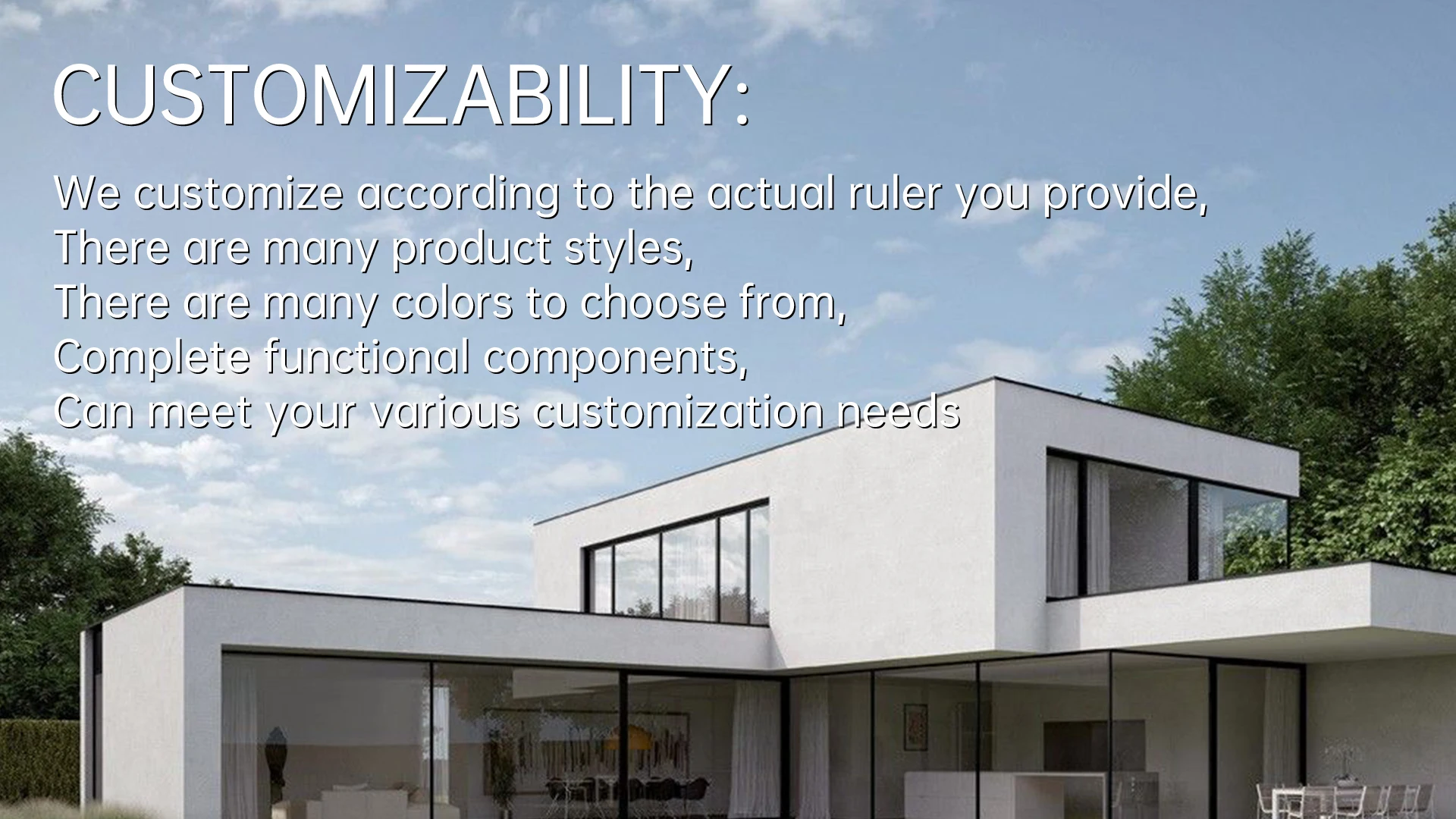 CUSTOMIZABILITY:

We customize according to the actual ruler you provide,
There are many product styles,
There are many colors to choose from,
Complete functional components,
Can meet your various customization needs